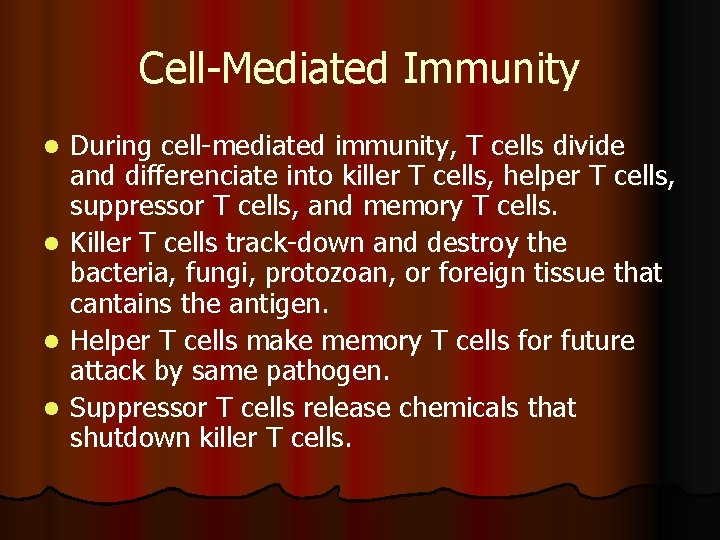 Cell-Mediated Immunity

- During cell-mediated immunity, T cells divide and differenciate into killer T cells, helper T cells, suppressor T cells, and memory T cells.
- Killer T cells track-down and destroy the bacteria, fungi, protozoan, or foreign tissue that cantains the antigen.
- Helper T cells make memory T cells for future attack by same pathogen.
- Suppressor T cells release chemicals that shutdown killer T cells.